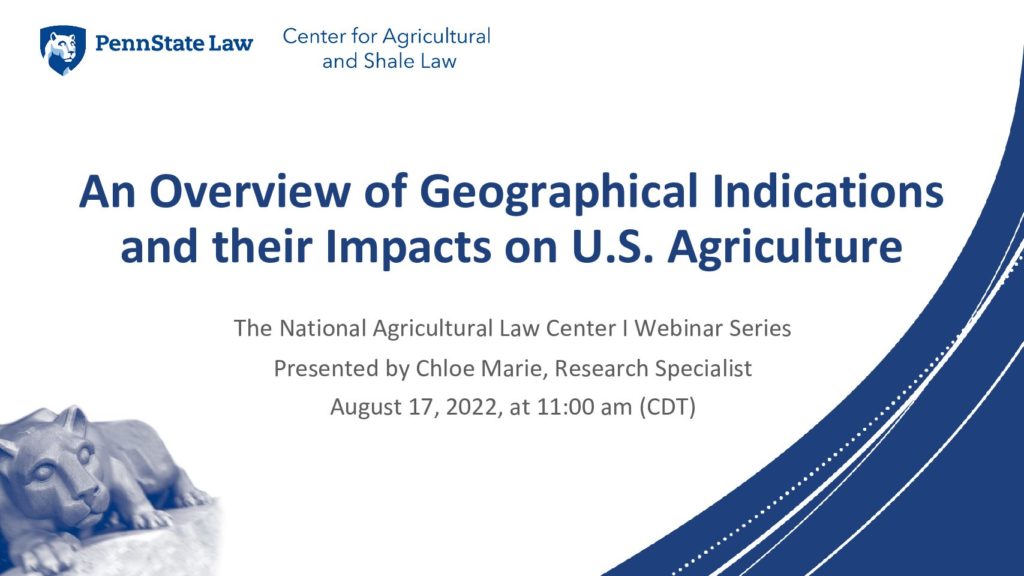 PennState Law

Center for Agricultural and Shale Law

An Overview of Geographical Indications and their Impacts on U.S. Agriculture

The National Agricultural Law Center I Webinar Series

Presented by Chloe Marie, Research Specialist

August 17, 2022, at 11:00 am (CDT)